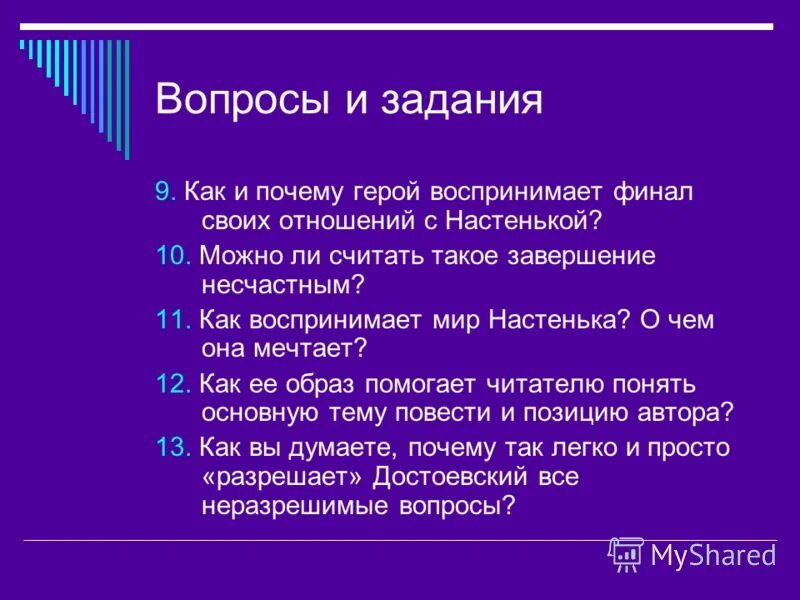 Вопросы и задания

9. Как и почему герой воспринимает финал своих отношений с Настенькой?

10. Можно ли считать такое завершение несчастным?

11. Как воспринимает мир Настенька? О чем она мечтает?

12. Как ее образ помогает читателю понять основную тему повести и позицию автора?

13. Как вы думаете, почему так легко и просто «разрешает» Достоевский все неразрешимые вопросы?

MyShared